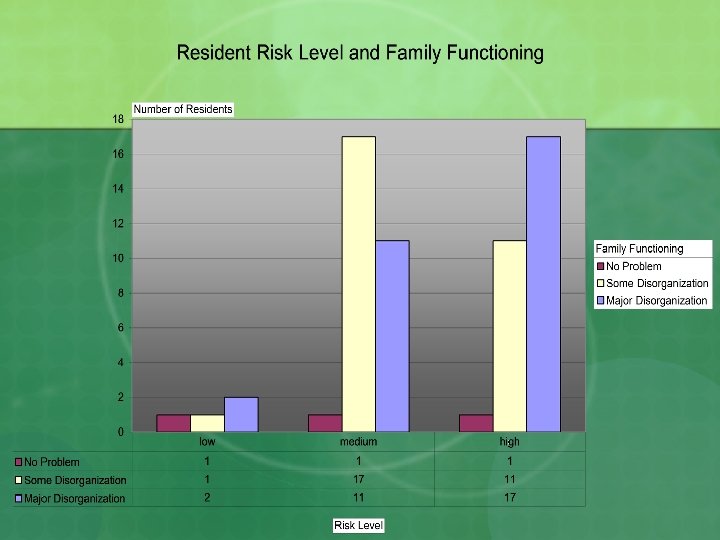 Resident Risk Level and Family Functioning

Number of Residents

18
16
14
12
10
8
6
4
2
0

Family Functioning
No Problem
Some Disorganization
Major Disorganization

| | low | medium | high |
|---|---|---|---|
| No Problem | 1 | 1 | 1 |
| Some Disorganization | 1 | 17 | 11 |
| Major Disorganization | 2 | 11 | 17 |

Risk Level